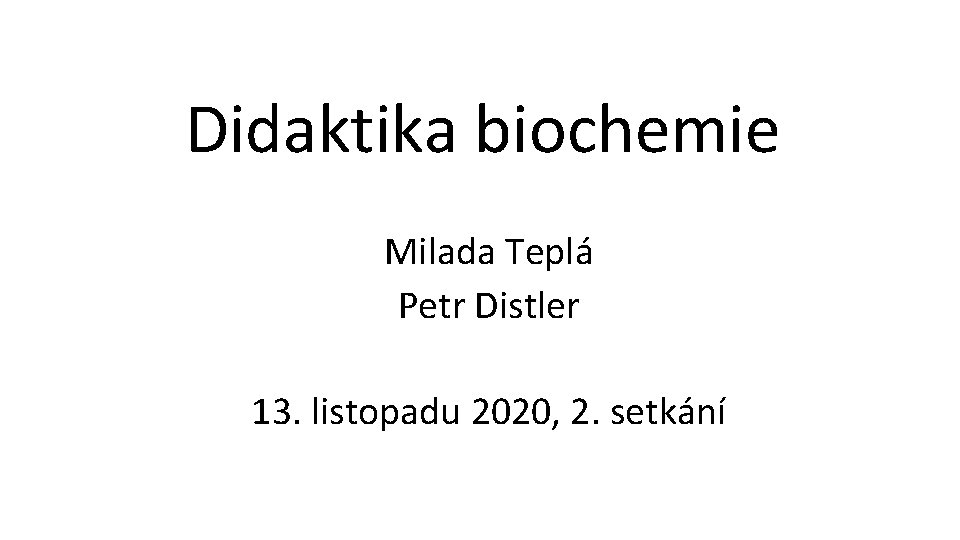 Didaktika biochemie

Milada Teplá
Petr Distler

13. listopadu 2020, 2. setkání